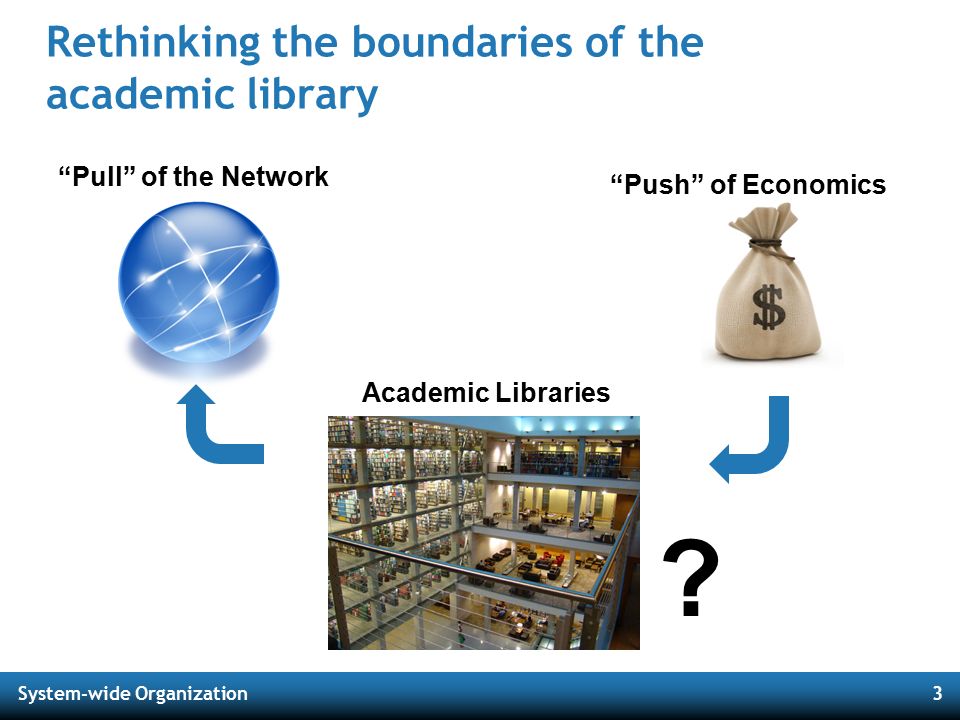 Rethinking the boundaries of the academic library

“Pull” of the Network

“Push” of Economics

$

Academic Libraries

?

System-wide Organization

3